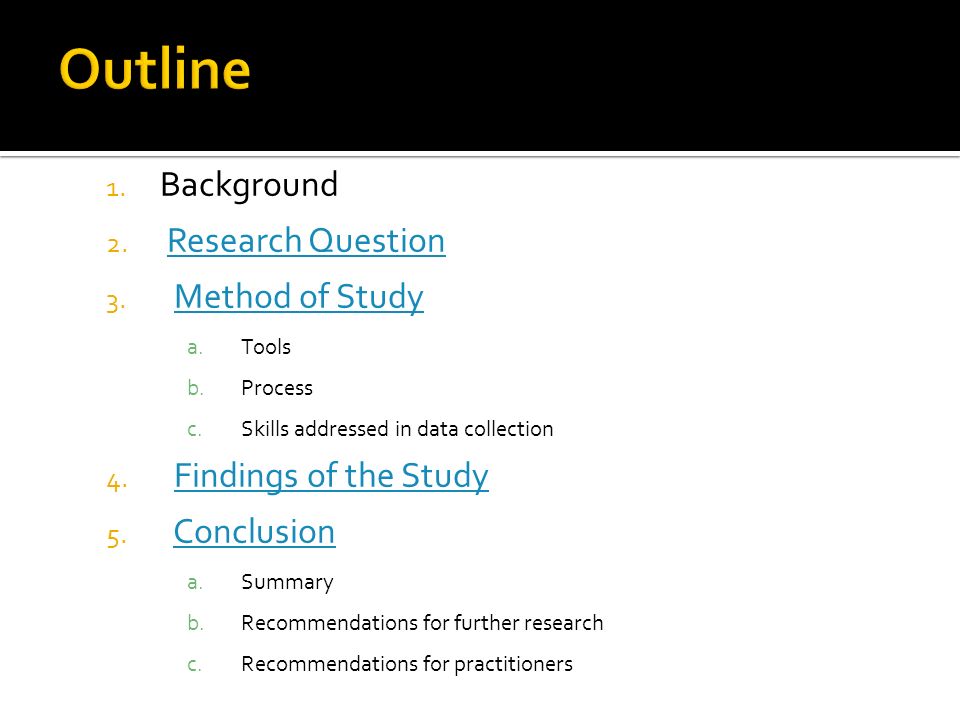 Outline

1. Background
2. Research Question
3. Method of Study
   a. Tools
   b. Process
   c. Skills addressed in data collection
4. Findings of the Study
5. Conclusion
   a. Summary
   b. Recommendations for further research
   c. Recommendations for practitioners